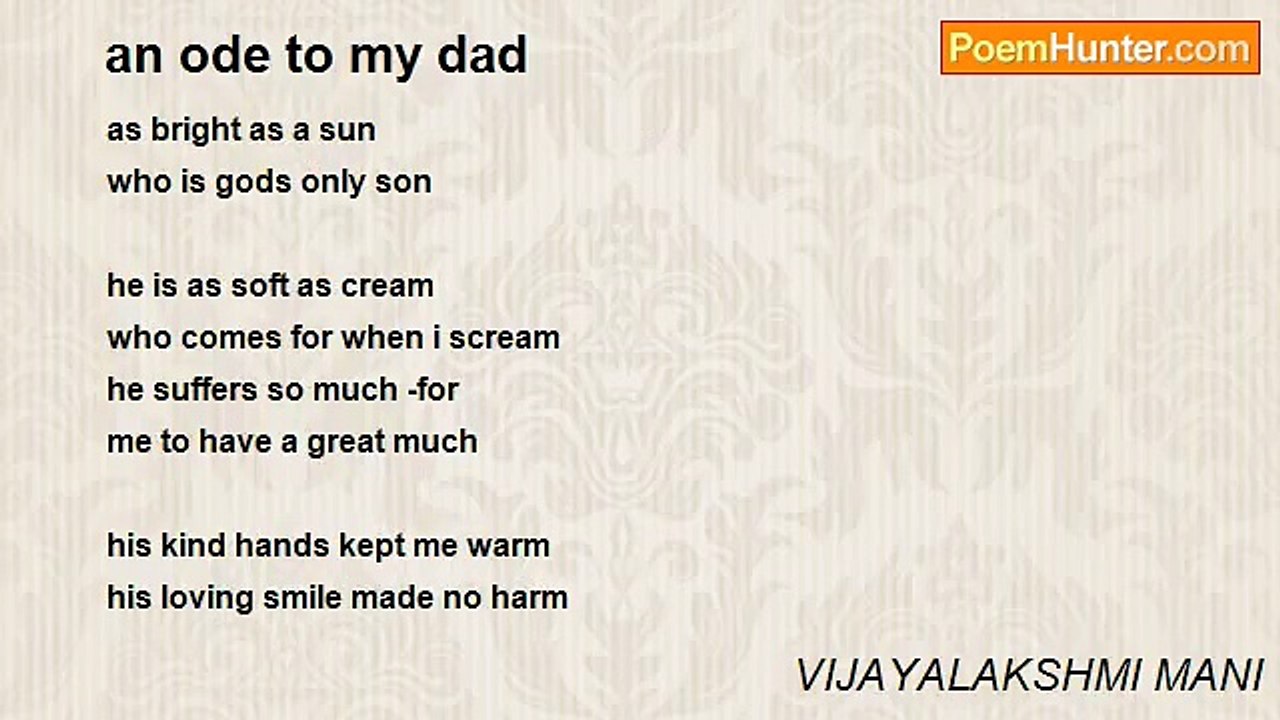 an ode to my dad

PoemHunter.com

as bright as a sun
who is gods only son

he is as soft as cream
who comes for when i scream
he suffers so much -for
me to have a great much

his kind hands kept me warm
his loving smile made no harm

VIJAYALAKSHMI MANI